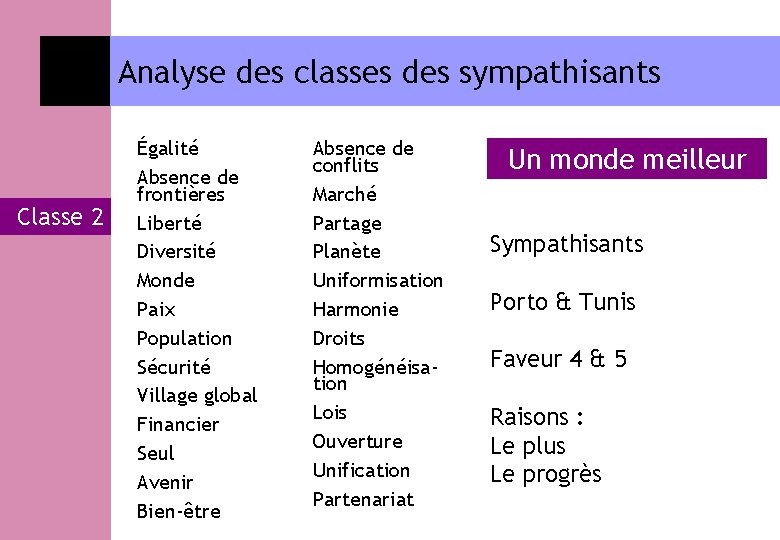 Analyse des classes des sympathisants

Classe 2

Égalité
Absence de frontières
Liberté
Diversité
Monde
Paix
Population
Sécurité
Village global
Financier
Seul
Avenir
Bien-être

Absence de conflits
Marché
Partage
Planète
Uniformisation
Harmonie
Droits
Homogénéisation
Lois
Ouverture
Unification
Partenariat

Un monde meilleur

Sympathisants

Porto & Tunis

Faveur 4 & 5

Raisons :
Le plus
Le progrès